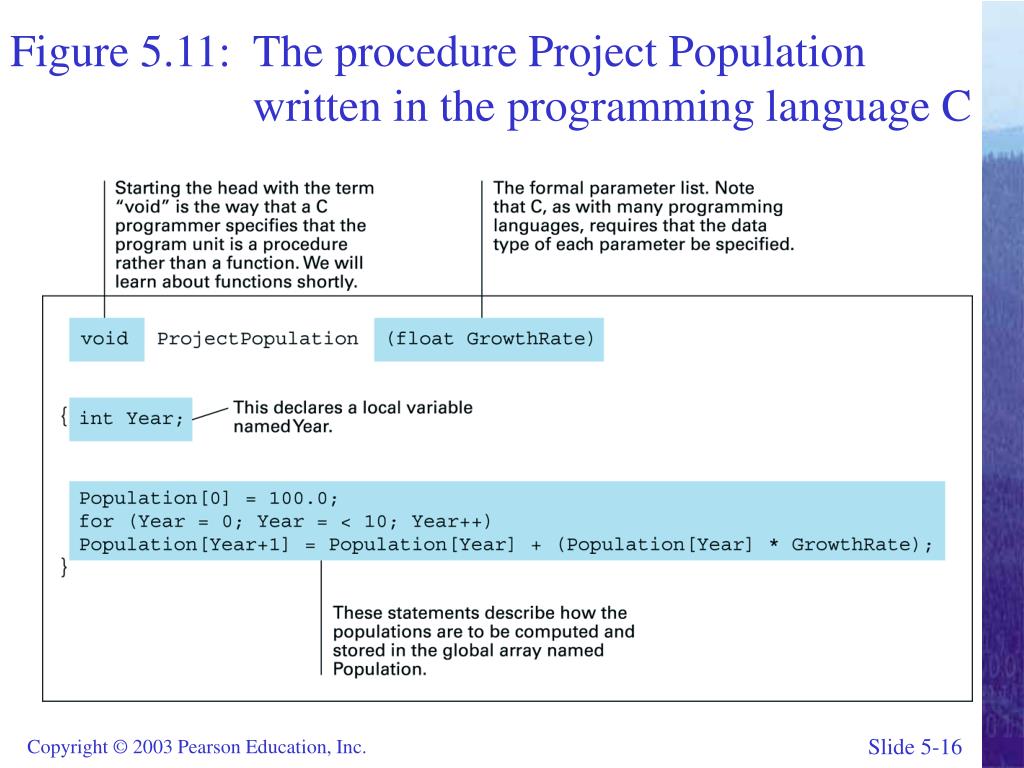 Figure 5.11: The procedure Project Population written in the programming language C

Starting the head with the term "void" is the way that a C programmer specifies that the program unit is a procedure rather than a function. We will learn about functions shortly.

The formal parameter list. Note that C, as with many programming languages, requires that the data type of each parameter be specified.

void ProjectPopulation (float GrowthRate)

{ int Year;

This declares a local variable named Year.

Population[0] = 100.0;
for (Year = 0; Year = < 10; Year++)
Population[Year+1] = Population[Year] + (Population[Year] * GrowthRate);
}

These statements describe how the populations are to be computed and stored in the global array named Population.

Copyright © 2003 Pearson Education, Inc.

Slide 5-16